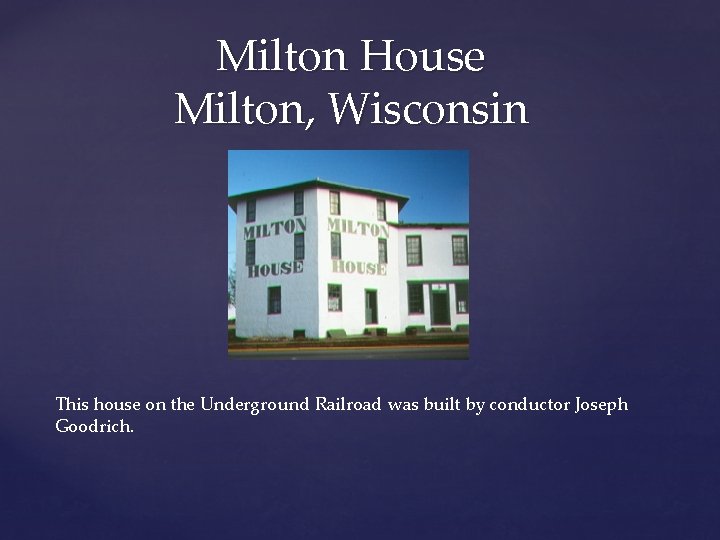 Milton House
Milton, Wisconsin

MILTON HOUSE
MILTON HOUSE

This house on the Underground Railroad was built by conductor Joseph Goodrich.